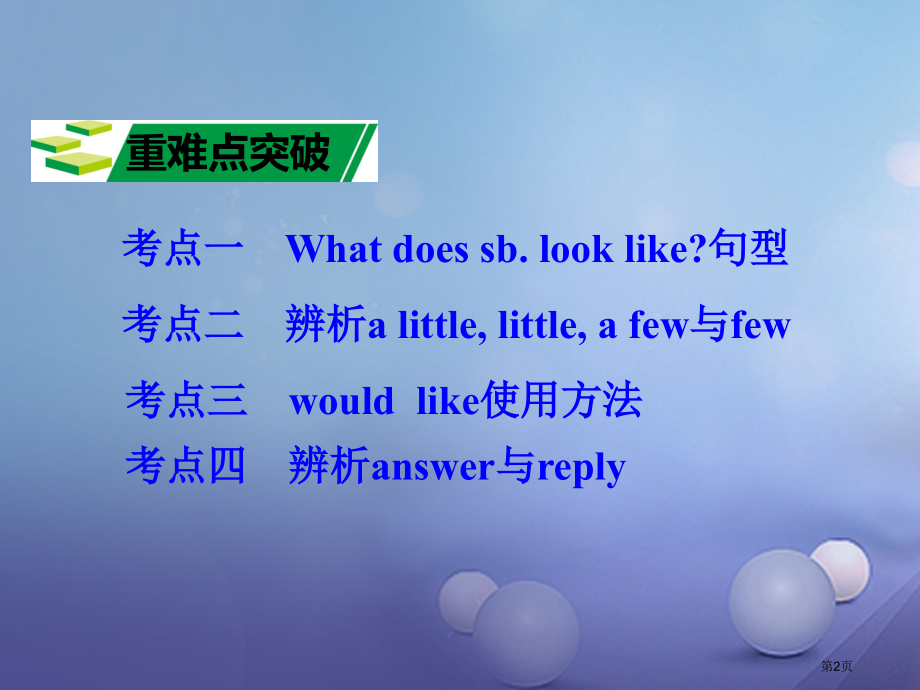 重难点突破

考点一　What does sb. look like?句型

考点二　辨析a little, little, a few与few

考点三　would like使用方法

考点四　辨析answer与reply

第2页